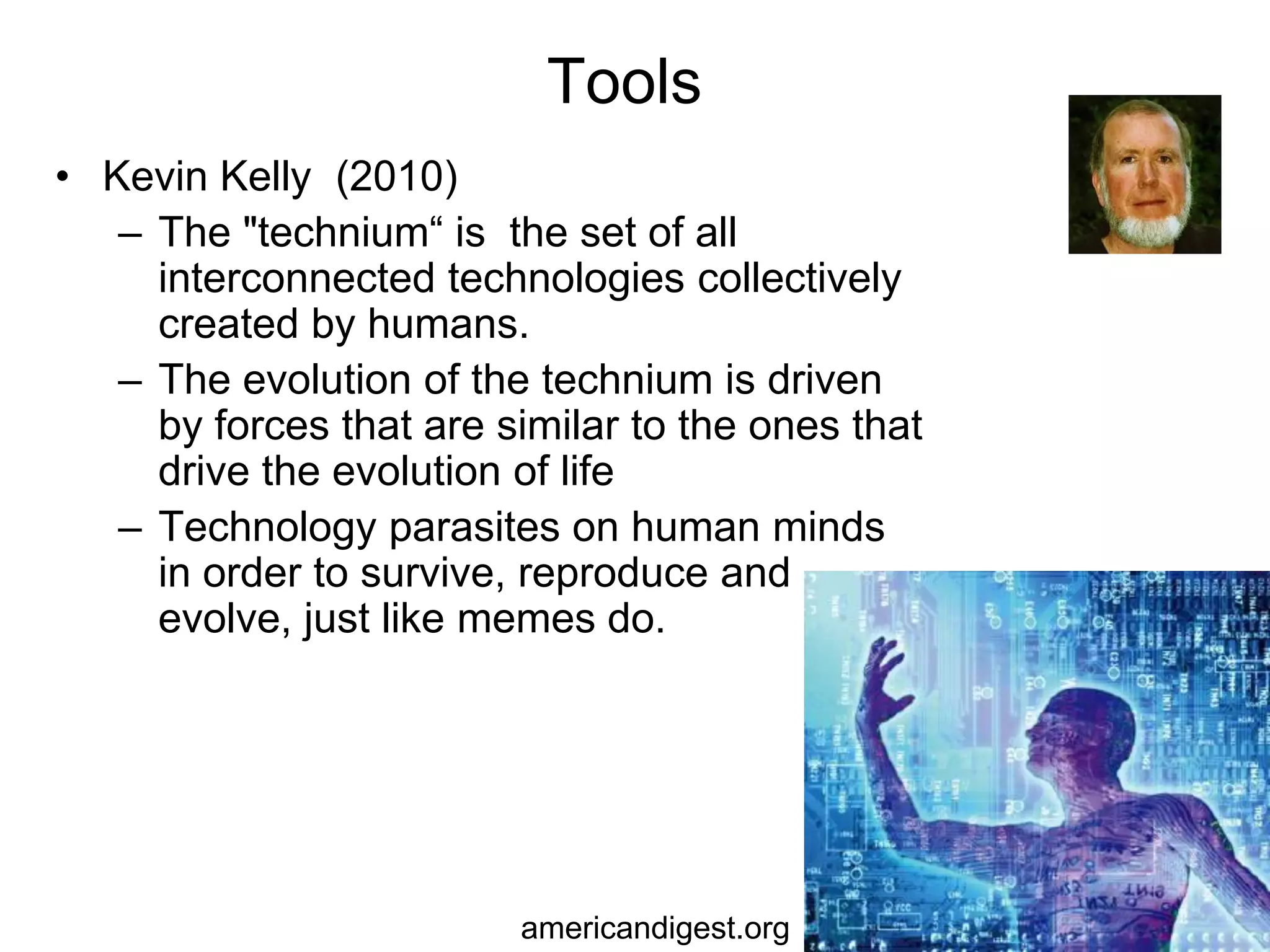 Tools

• Kevin Kelly (2010)
  – The "technium“ is the set of all interconnected technologies collectively created by humans.
  – The evolution of the technium is driven by forces that are similar to the ones that drive the evolution of life
  – Technology parasites on human minds in order to survive, reproduce and evolve, just like memes do.

americandigest.org